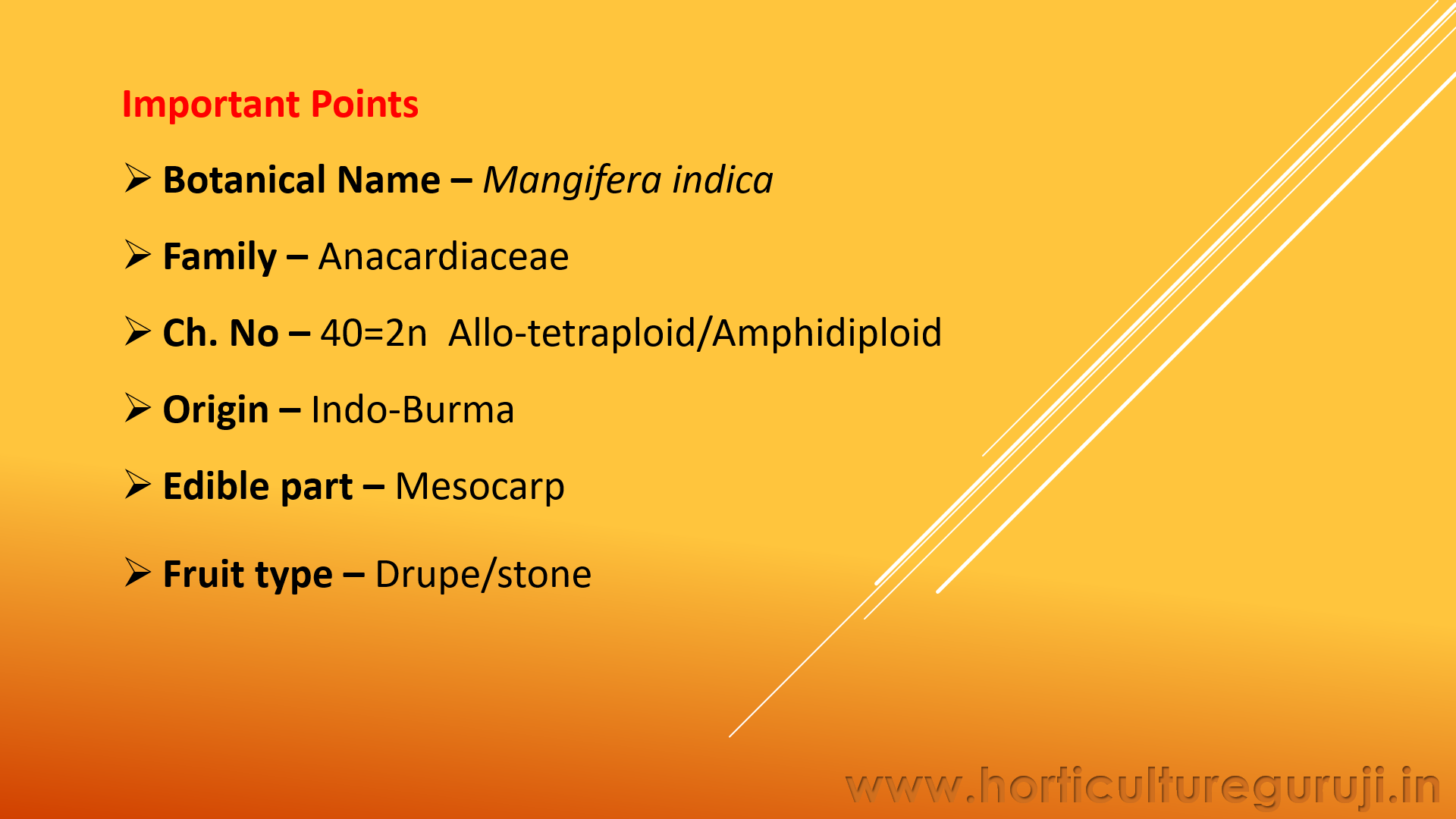 Important Points

➢ Botanical Name – Mangifera indica

➢ Family – Anacardiaceae

➢ Ch. No – 40=2n Allo-tetraploid/Amphidiploid

➢ Origin – Indo-Burma

➢ Edible part – Mesocarp

➢ Fruit type – Drupe/stone

www.horticultureguruji.in